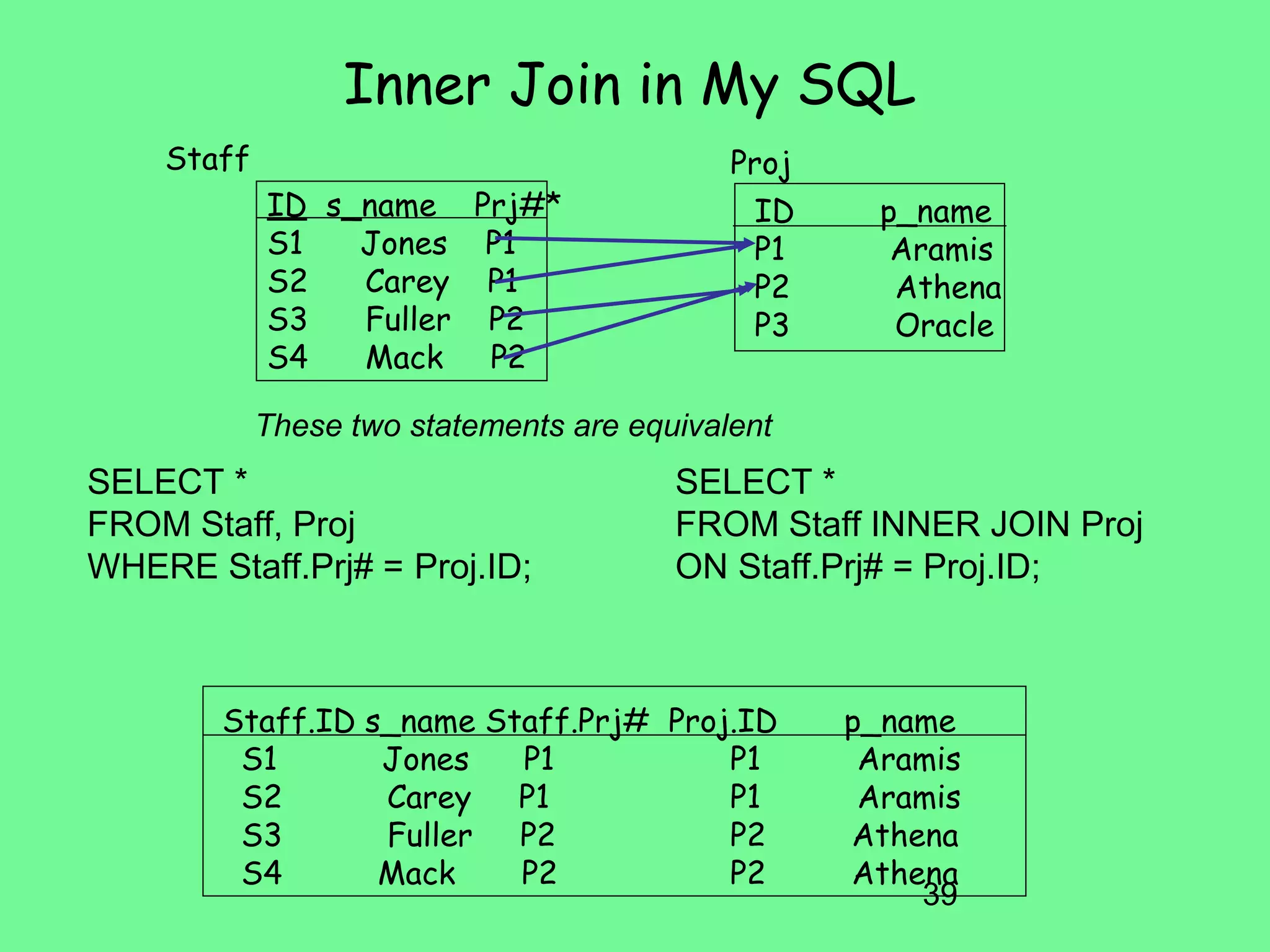 Inner Join in My SQL

Staff

| ID | s_name | Prj#* |
|---|---|---|
| S1 | Jones | P1 |
| S2 | Carey | P1 |
| S3 | Fuller | P2 |
| S4 | Mack | P2 |

Proj

| ID | p_name |
|---|---|
| P1 | Aramis |
| P2 | Athena |
| P3 | Oracle |

These two statements are equivalent

SELECT *
FROM Staff, Proj
WHERE Staff.Prj# = Proj.ID;

SELECT *
FROM Staff INNER JOIN Proj
ON Staff.Prj# = Proj.ID;

| Staff.ID | s_name | Staff.Prj# | Proj.ID | p_name |
|---|---|---|---|---|
| S1 | Jones | P1 | P1 | Aramis |
| S2 | Carey | P1 | P1 | Aramis |
| S3 | Fuller | P2 | P2 | Athena |
| S4 | Mack | P2 | P2 | Athena |

39